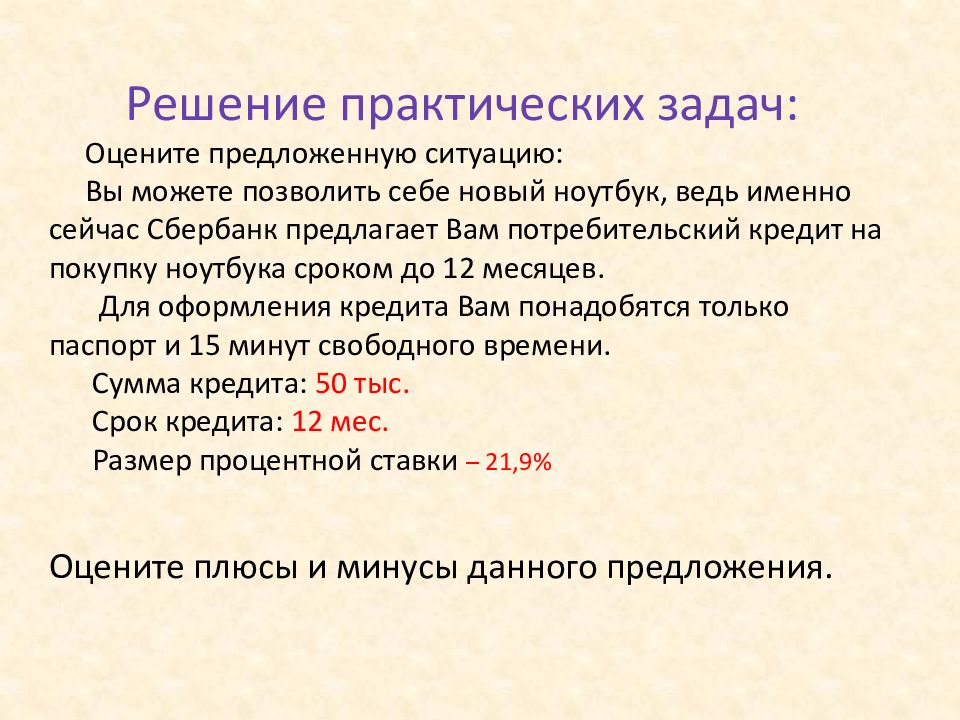 Решение практических задач:

Оцените предложенную ситуацию:

Вы можете позволить себе новый ноутбук, ведь именно сейчас Сбербанк предлагает Вам потребительский кредит на покупку ноутбука сроком до 12 месяцев.

Для оформления кредита Вам понадобятся только паспорт и 15 минут свободного времени.

Сумма кредита: 50 тыс.

Срок кредита: 12 мес.

Размер процентной ставки – 21,9%

Оцените плюсы и минусы данного предложения.